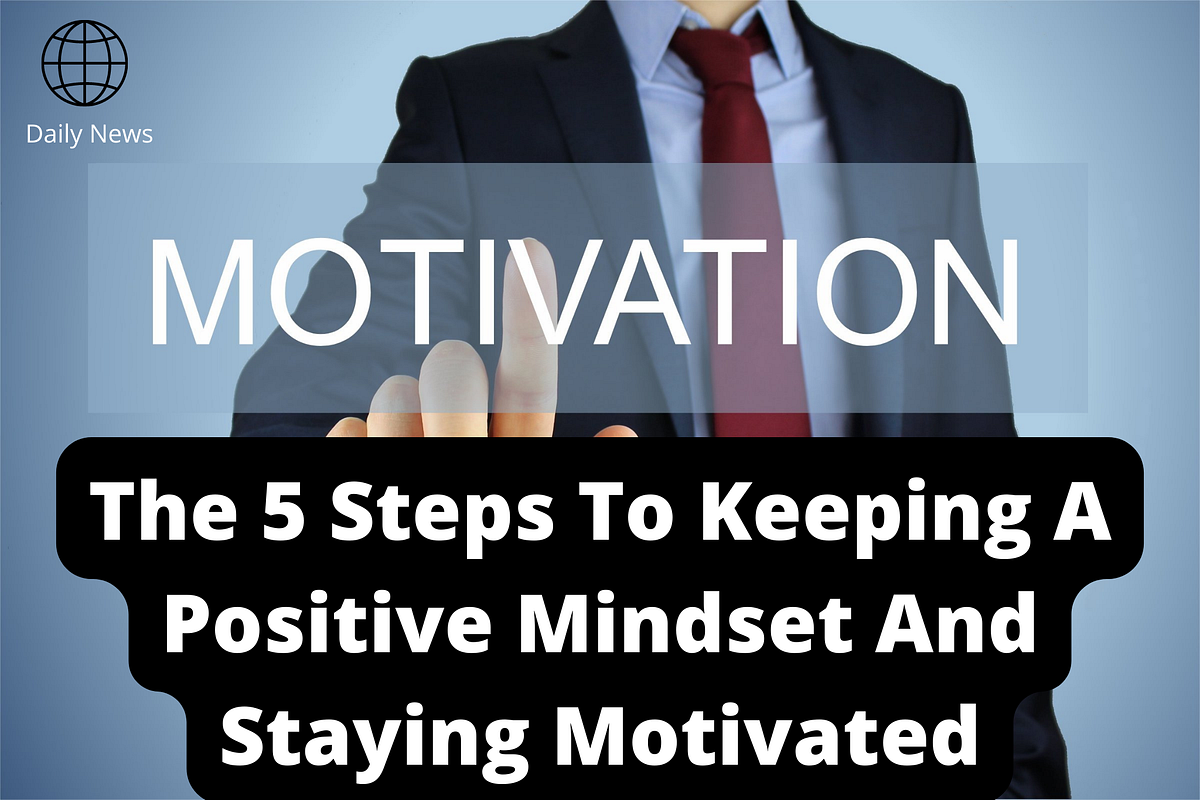 Daily News

MOTIVATION

The 5 Steps To Keeping A Positive Mindset And Staying Motivated